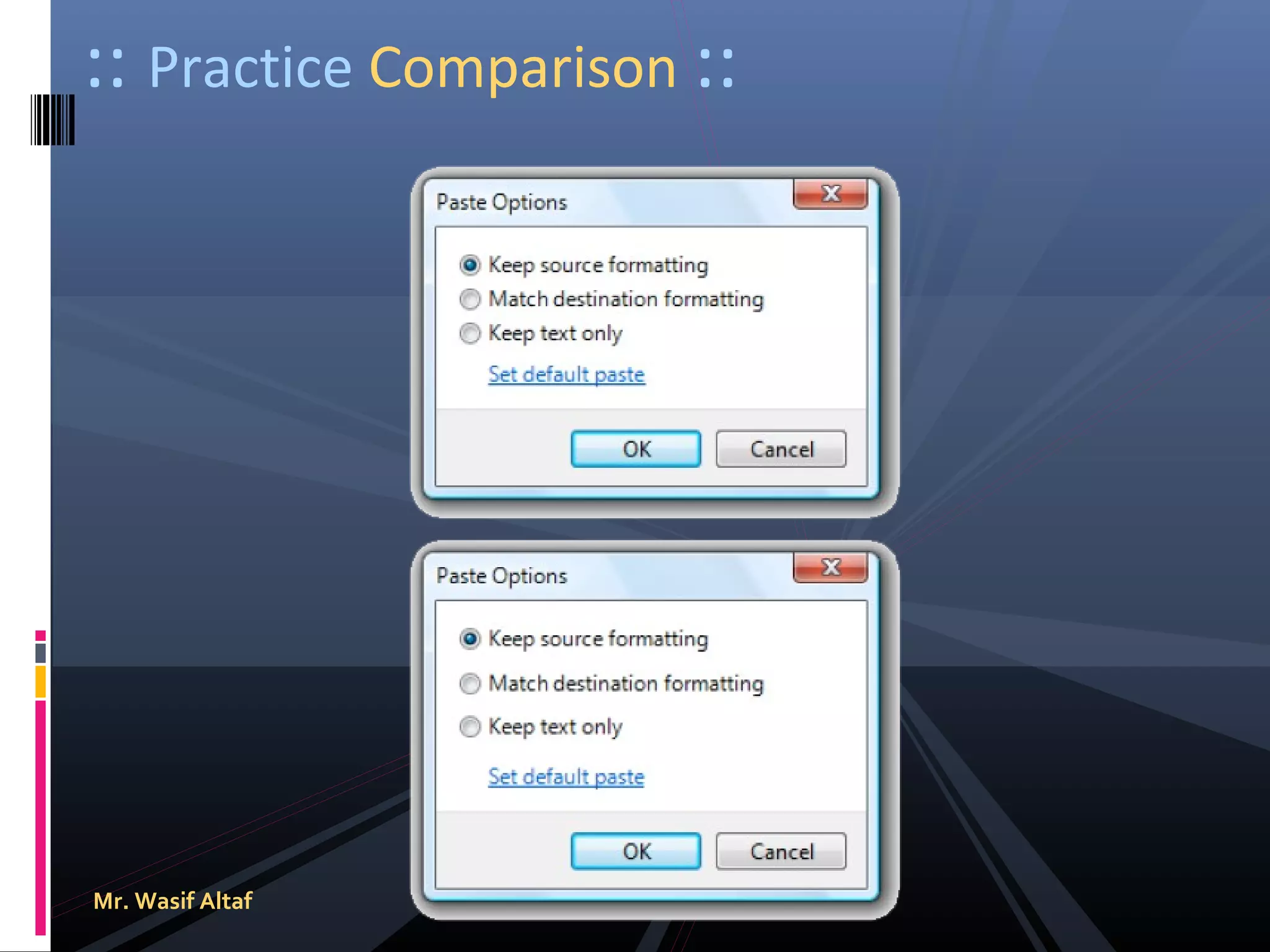 :: Practice Comparison ::

Paste Options

X

Keep source formatting

Match destination formatting

Keep text only

Set default paste

OK

Cancel

Paste Options

X

Keep source formatting

Match destination formatting

Keep text only

Set default paste

OK

Cancel

Mr. Wasif Altaf